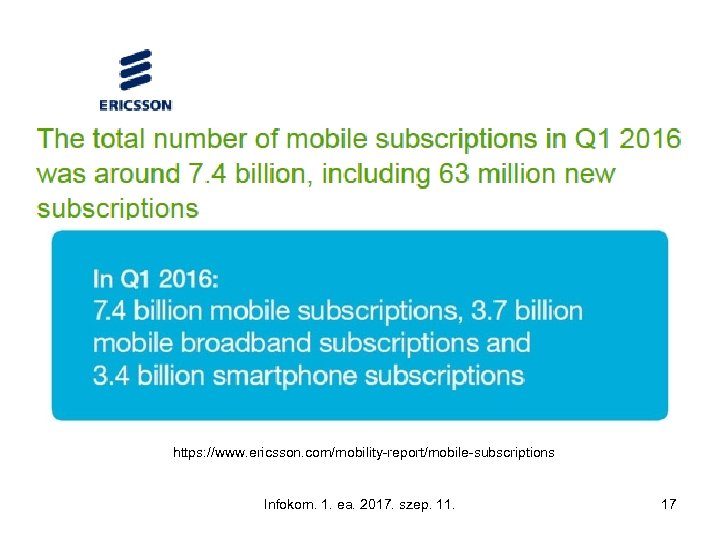 ERICSSON

The total number of mobile subscriptions in Q1 2016 was around 7.4 billion, including 63 million new subscriptions

In Q1 2016:
7.4 billion mobile subscriptions, 3.7 billion mobile broadband subscriptions and 3.4 billion smartphone subscriptions

https://www.ericsson.com/mobility-report/mobile-subscriptions

Infokom. 1. ea. 2017. szep. 11.

17